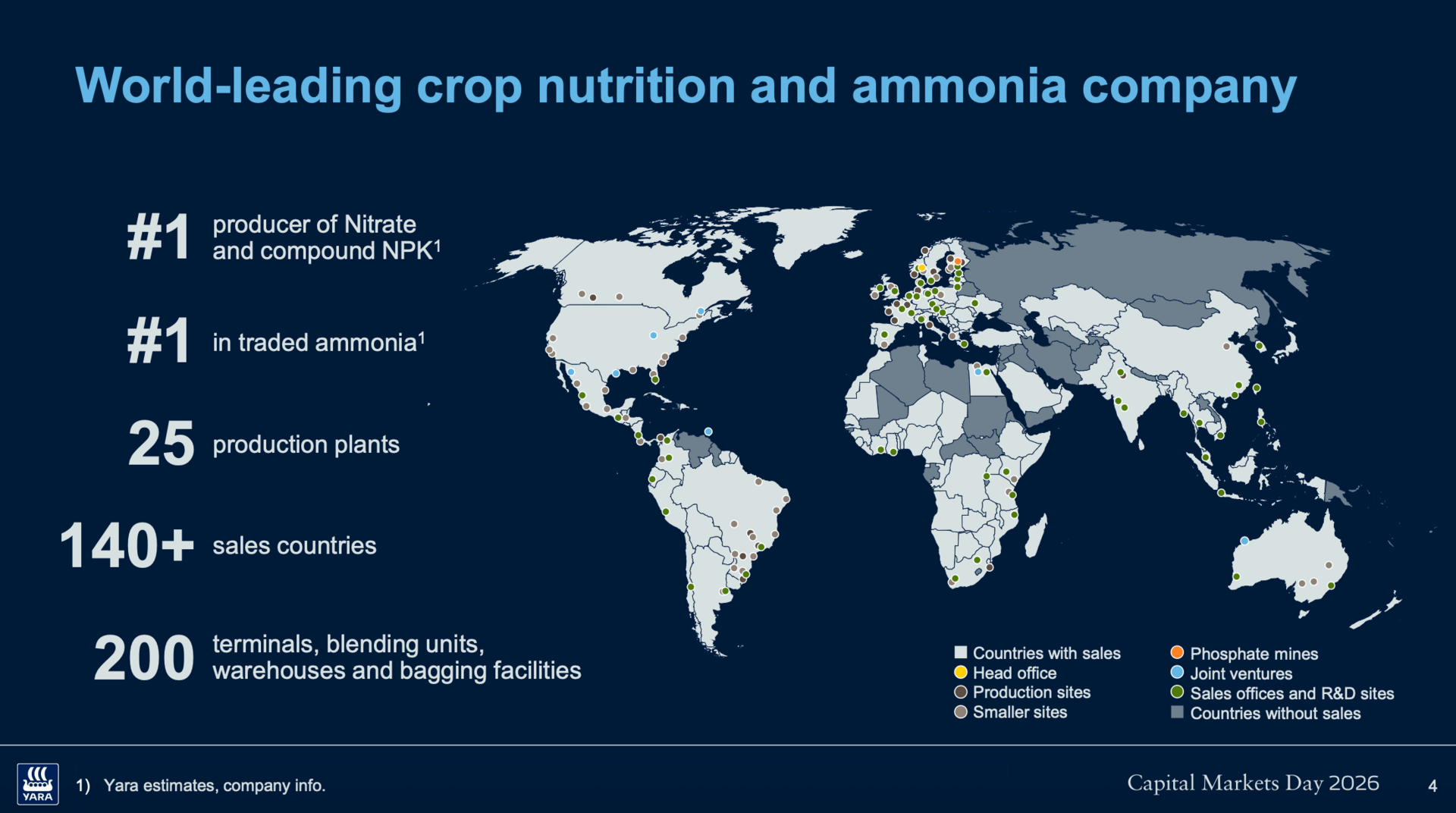 World-leading crop nutrition and ammonia company

#1 producer of Nitrate and compound NPK$^1$

#1 in traded ammonia$^1$

25 production plants

140+ sales countries

200 terminals, blending units, warehouses and bagging facilities

Countries with sales
Head office
Production sites
Smaller sites
Phosphate mines
Joint ventures
Sales offices and R&D sites
Countries without sales

YARA

1) Yara estimates, company info.

Capital Markets Day 2026

4